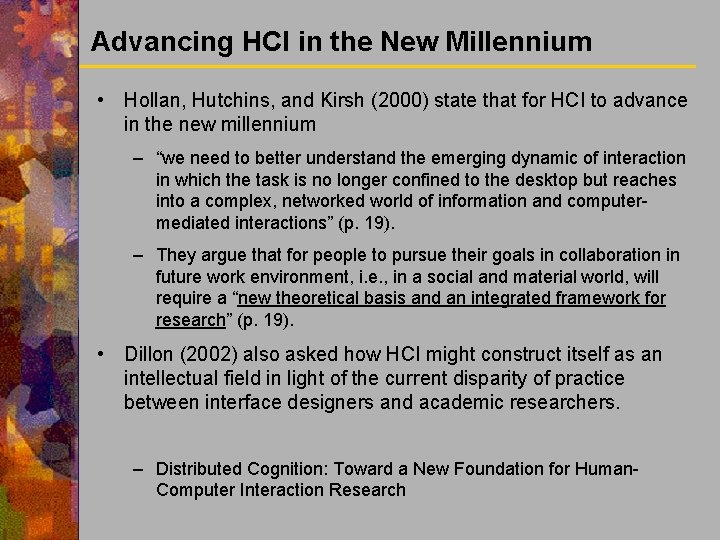 Advancing HCI in the New Millennium

• Hollan, Hutchins, and Kirsh (2000) state that for HCI to advance in the new millennium

– “we need to better understand the emerging dynamic of interaction in which the task is no longer confined to the desktop but reaches into a complex, networked world of information and computer-mediated interactions” (p. 19).

– They argue that for people to pursue their goals in collaboration in future work environment, i.e., in a social and material world, will require a “new theoretical basis and an integrated framework for research” (p. 19).

• Dillon (2002) also asked how HCI might construct itself as an intellectual field in light of the current disparity of practice between interface designers and academic researchers.

– Distributed Cognition: Toward a New Foundation for Human-Computer Interaction Research